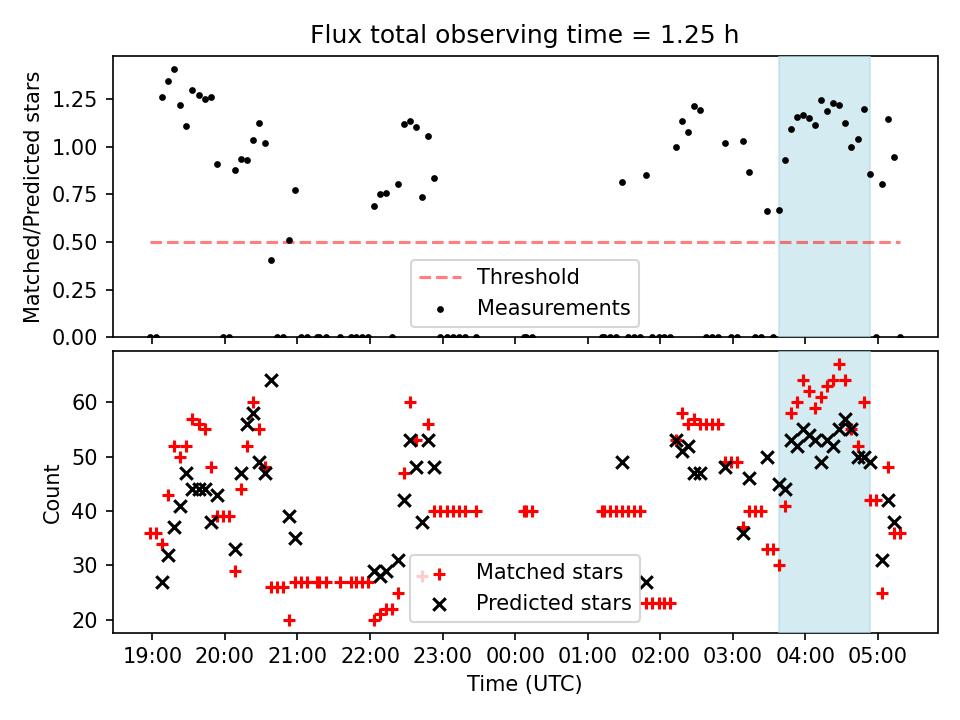 Flux total observing time = 1.25 h

Matched/Predicted stars

1.25
1.00
0.75
0.50
0.25
0.00

Threshold
Measurements

Count

60
50
40
30
20

Matched stars
Predicted stars

19:00 20:00 21:00 22:00 23:00 00:00 01:00 02:00 03:00 04:00 05:00

Time (UTC)